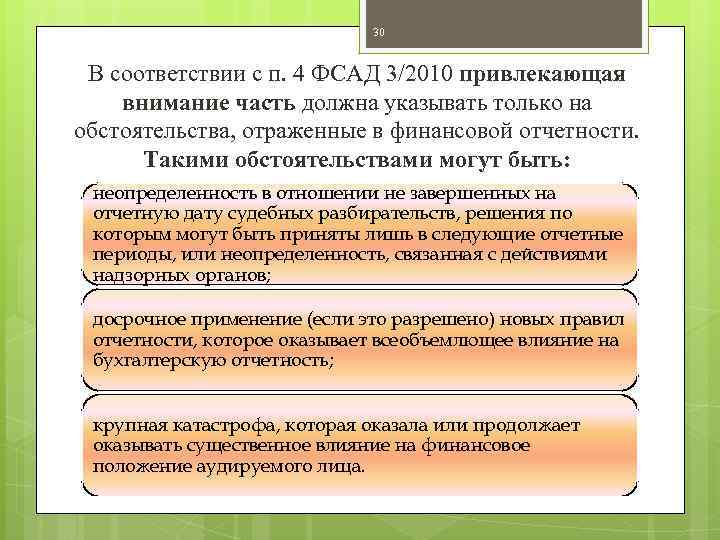 30

В соответствии с п. 4 ФСАД 3/2010 привлекающая внимание часть должна указывать только на обстоятельства, отраженные в финансовой отчетности. Такими обстоятельствами могут быть:

неопределенность в отношении не завершенных на отчетную дату судебных разбирательств, решения по которым могут быть приняты лишь в следующие отчетные периоды, или неопределенность, связанная с действиями надзорных органов;

досрочное применение (если это разрешено) новых правил отчетности, которое оказывает всеобъемлющее влияние на бухгалтерскую отчетность;

крупная катастрофа, которая оказала или продолжает оказывать существенное влияние на финансовое положение аудируемого лица.